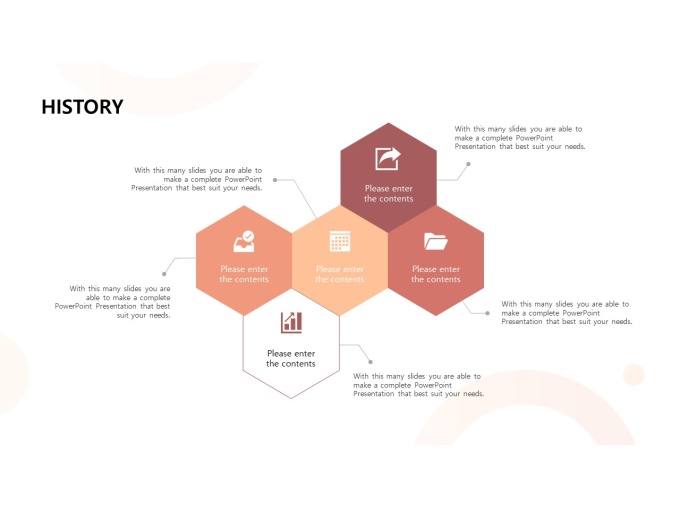 HISTORY

With this many slides you are able to make a complete PowerPoint Presentation that best suit your needs.

With this many slides you are able to make a complete PowerPoint Presentation that best suit your needs.

Please enter the contents

Please enter the contents

Please enter the contents

Please enter the contents

With this many slides you are able to make a complete PowerPoint Presentation that best suit your needs.

With this many slides you are able to make a complete PowerPoint Presentation that best suit your needs.

Please enter the contents

With this many slides you are able to make a complete PowerPoint Presentation that best suit your needs.